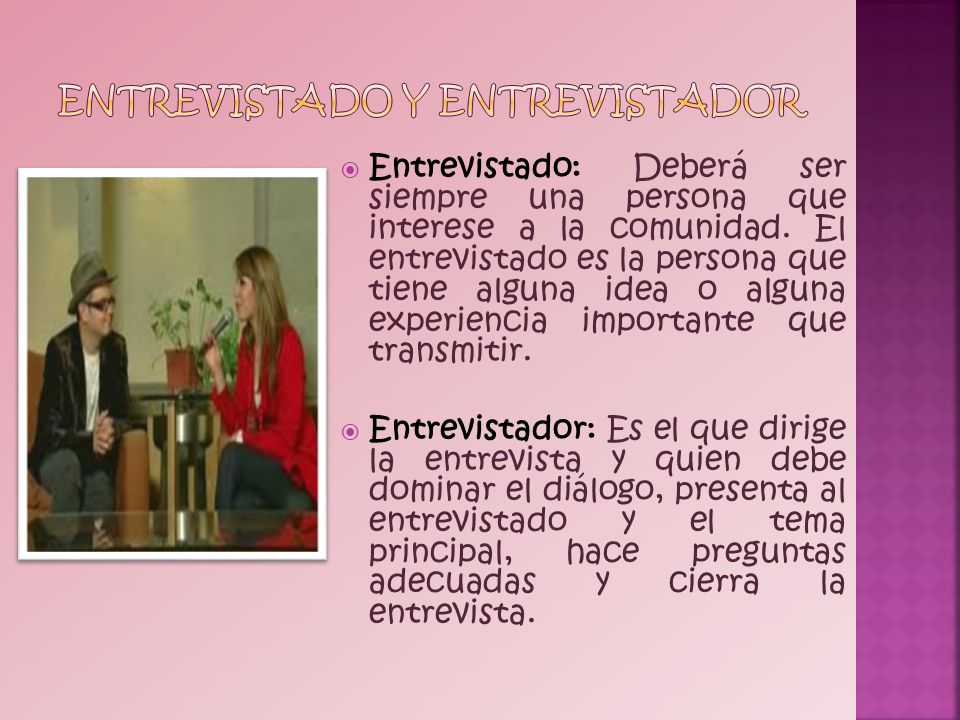 ENTREVISTADO Y ENTREVISTADOR

Entrevistado: Deberá ser siempre una persona que interese a la comunidad. El entrevistado es la persona que tiene alguna idea o alguna experiencia importante que transmitir.

Entrevistador: Es el que dirige la entrevista y quien debe dominar el diálogo, presenta al entrevistado y el tema principal, hace preguntas adecuadas y cierra la entrevista.